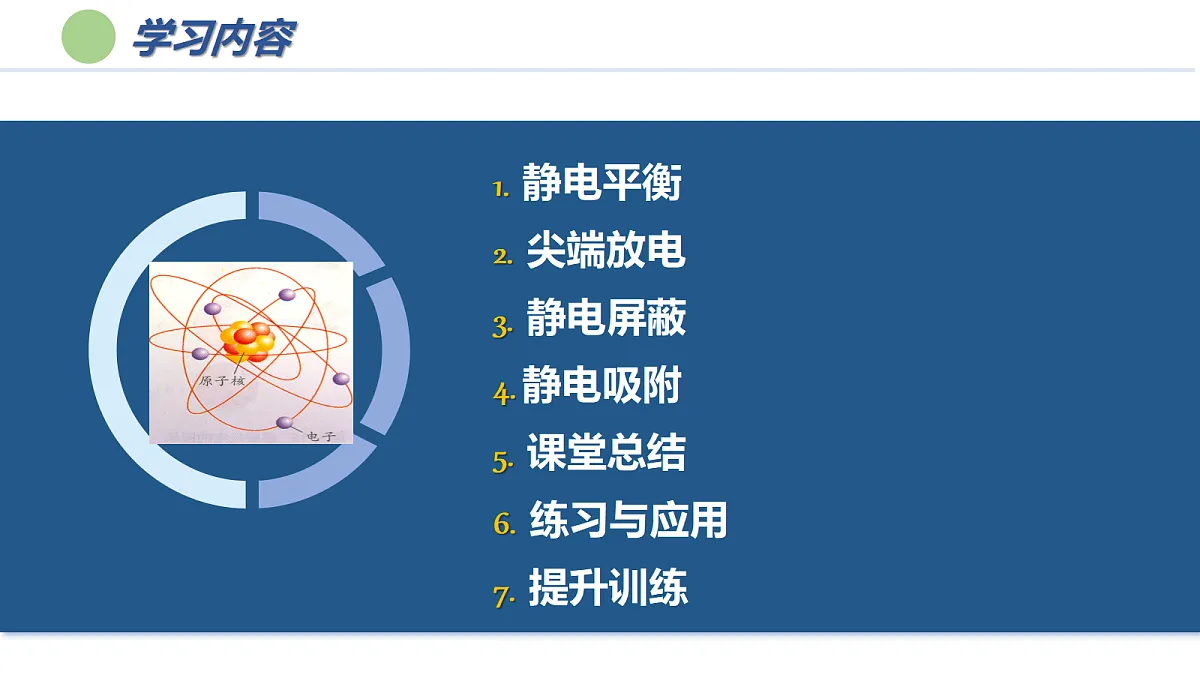 学习内容

原子核

电子

1. 静电平衡
2. 尖端放电
3. 静电屏蔽
4. 静电吸附
5. 课堂总结
6. 练习与应用
7. 提升训练